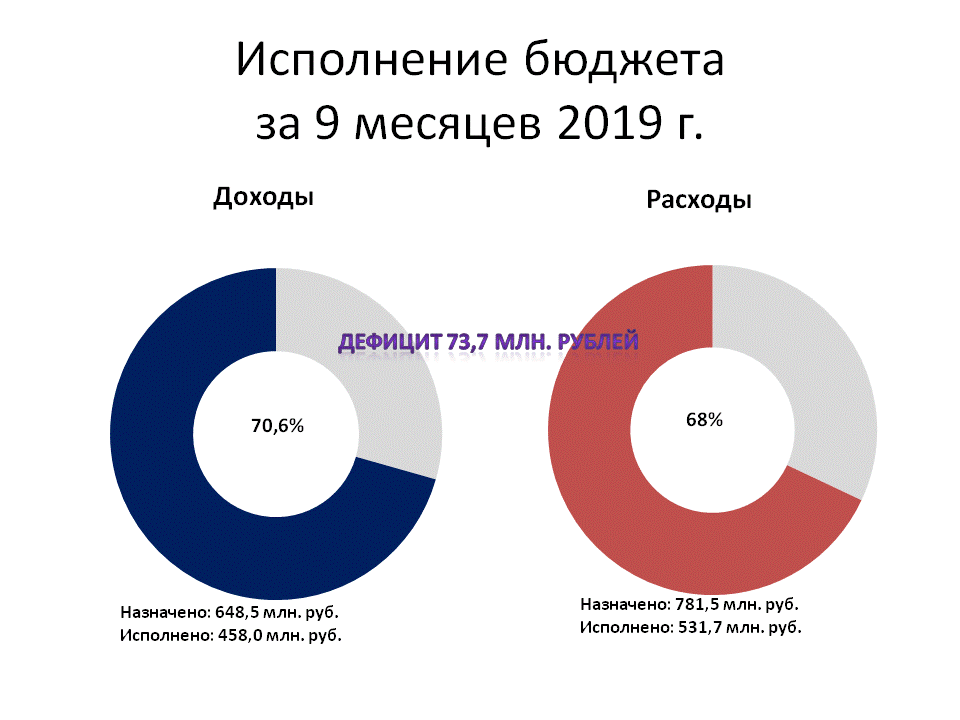 Исполнение бюджета за 9 месяцев 2019 г.

Доходы

Расходы

ДЕФИЦИТ 73,7 МЛН. РУБЛЕЙ

70,6%

68%

Назначено: 648,5 млн. руб.
Исполнено: 458,0 млн. руб.

Назначено: 781,5 млн. руб.
Исполнено: 531,7 млн. руб.